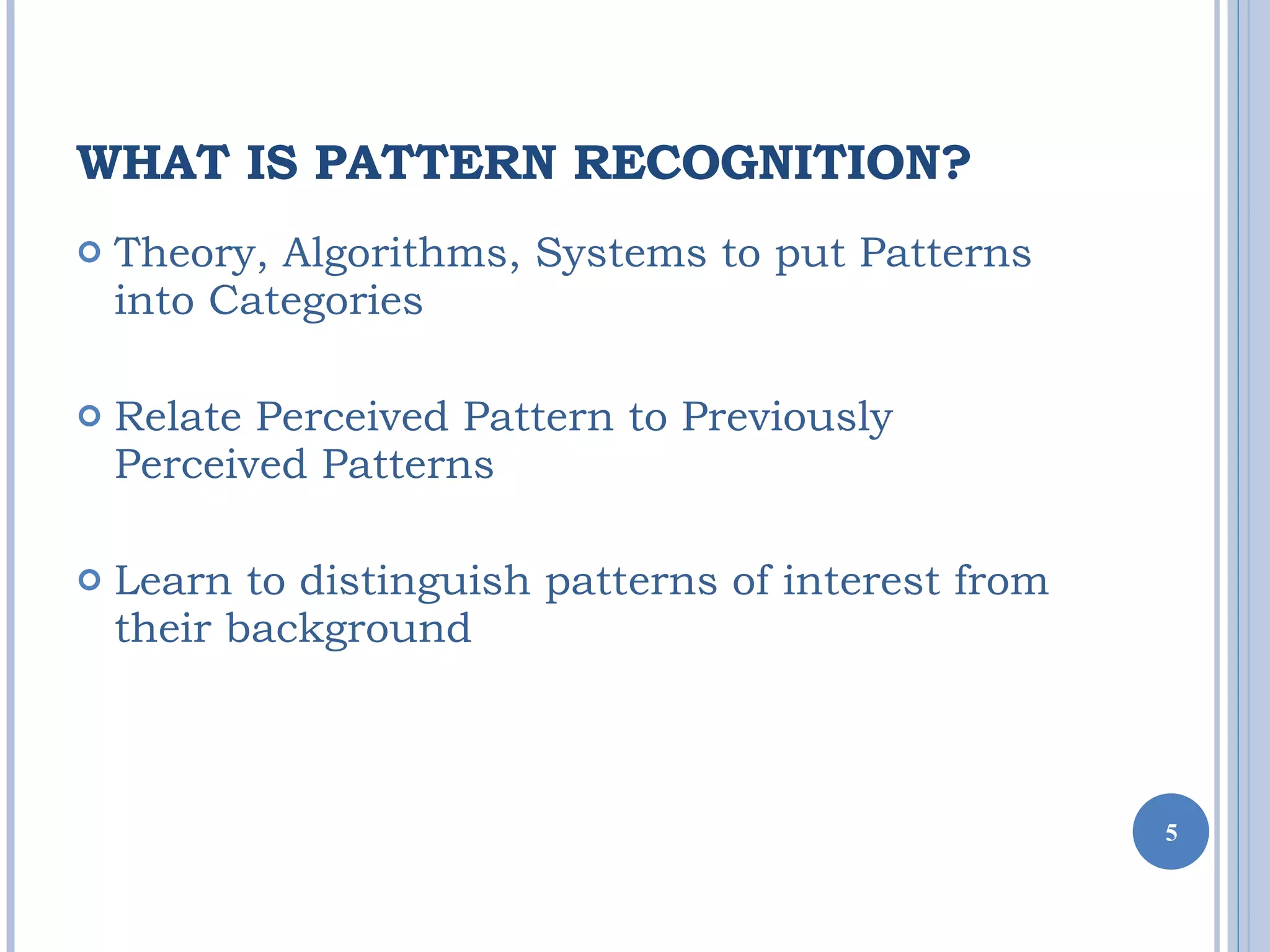 WHAT IS PATTERN RECOGNITION?

Theory, Algorithms, Systems to put Patterns into Categories

Relate Perceived Pattern to Previously Perceived Patterns

Learn to distinguish patterns of interest from their background

5